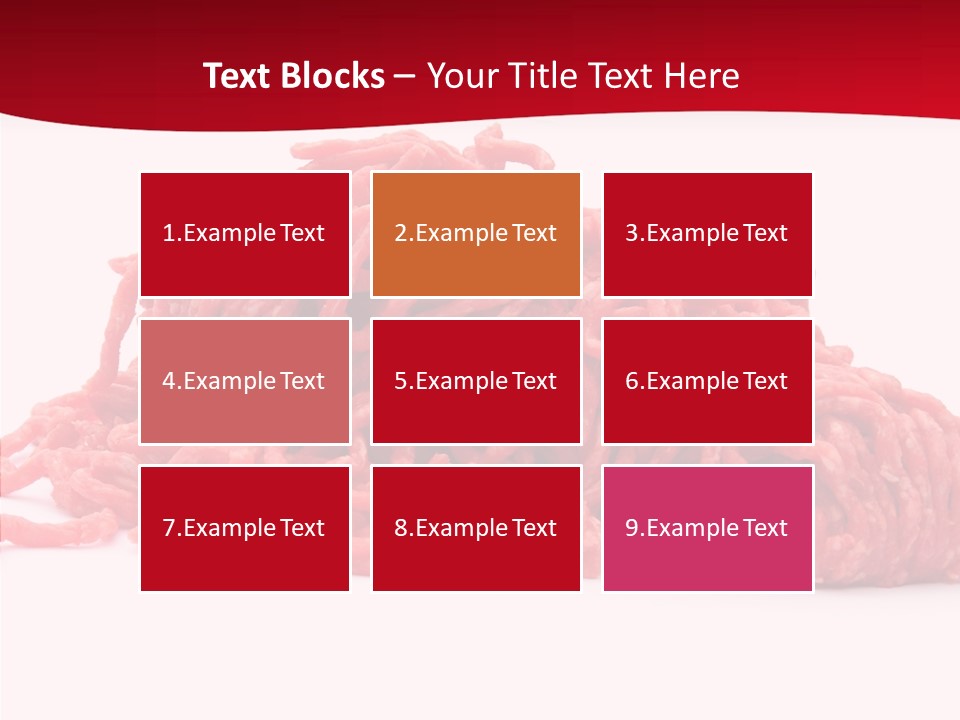 Text Blocks – Your Title Text Here

1.Example Text

2.Example Text

3.Example Text

4.Example Text

5.Example Text

6.Example Text

7.Example Text

8.Example Text

9.Example Text